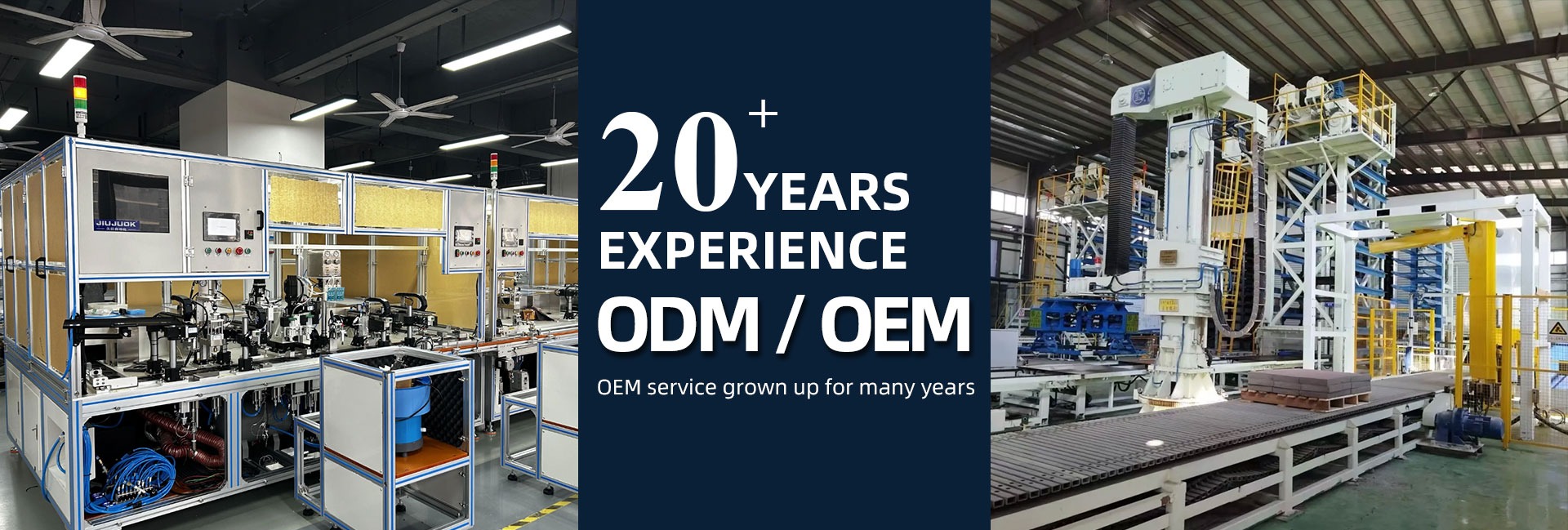 JIUJUOK

20+ YEARS EXPERIENCE

ODM / OEM

OEM service grown up for many years